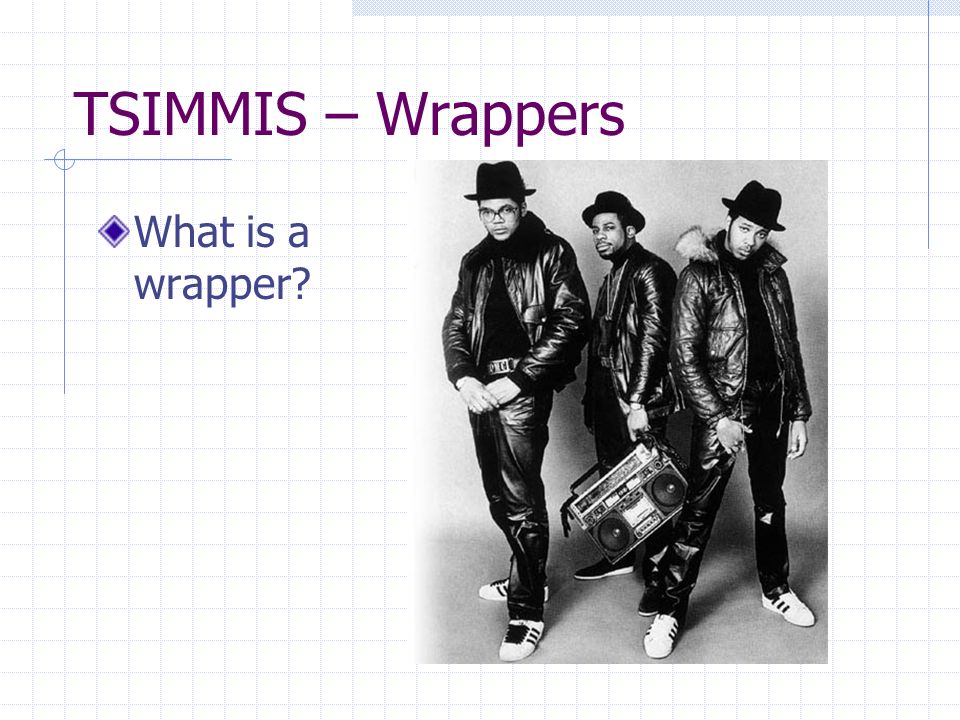 TSIMMIS – Wrappers

What is a wrapper?